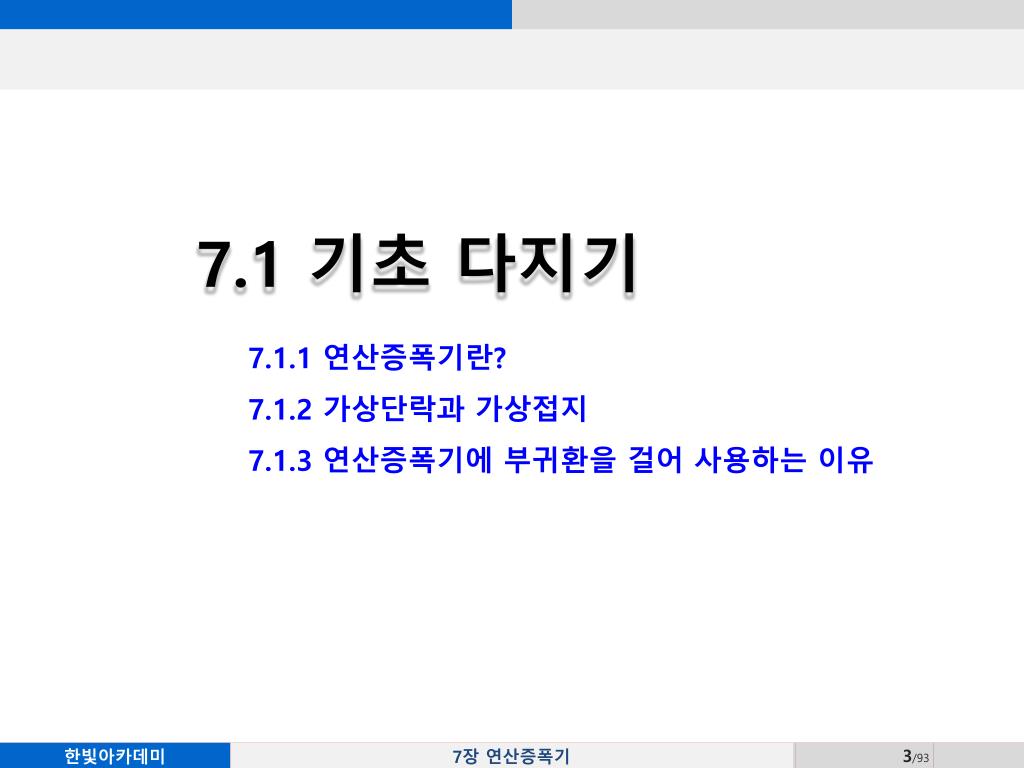 7.1 기초 다지기

7.1.1 연산증폭기란?

7.1.2 가상단락과 가상접지

7.1.3 연산증폭기에 부귀환을 걸어 사용하는 이유

한빛아카데미

7장 연산증폭기

3/93